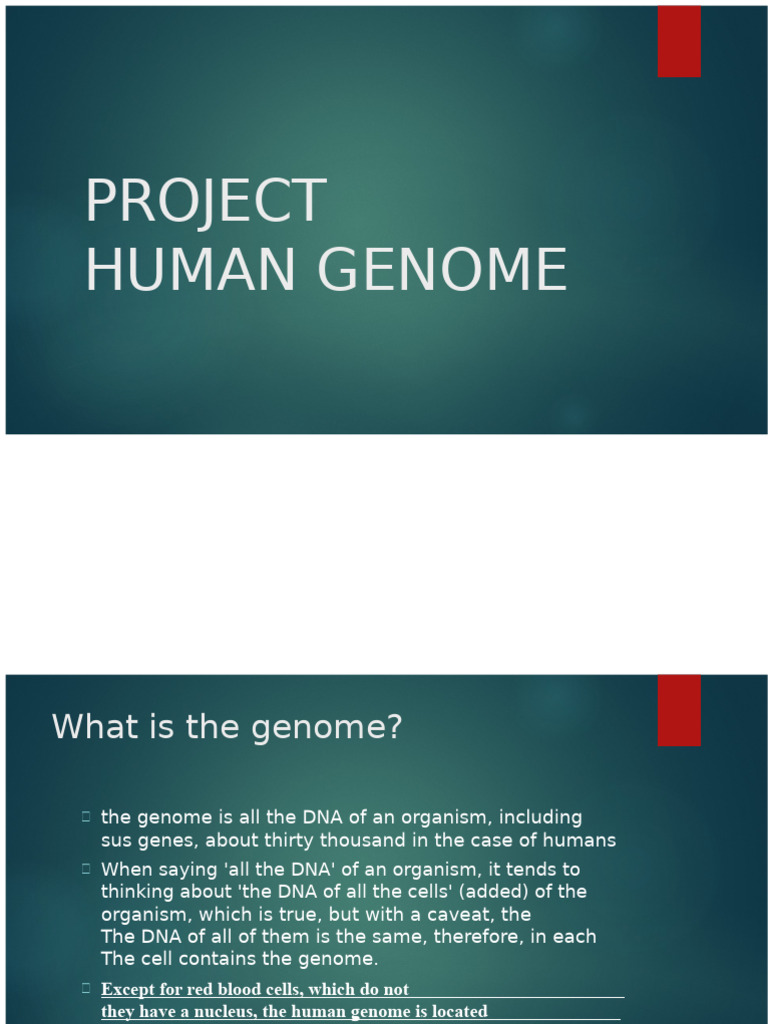 PROJECT
HUMAN GENOME

What is the genome?

the genome is all the DNA of an organism, including sus genes, about thirty thousand in the case of humans

When saying 'all the DNA' of an organism, it tends to thinking about 'the DNA of all the cells' (added) of the organism, which is true, but with a caveat, the The DNA of all of them is the same, therefore, in each The cell contains the genome.

Except for red blood cells, which do not they have a nucleus, the human genome is located